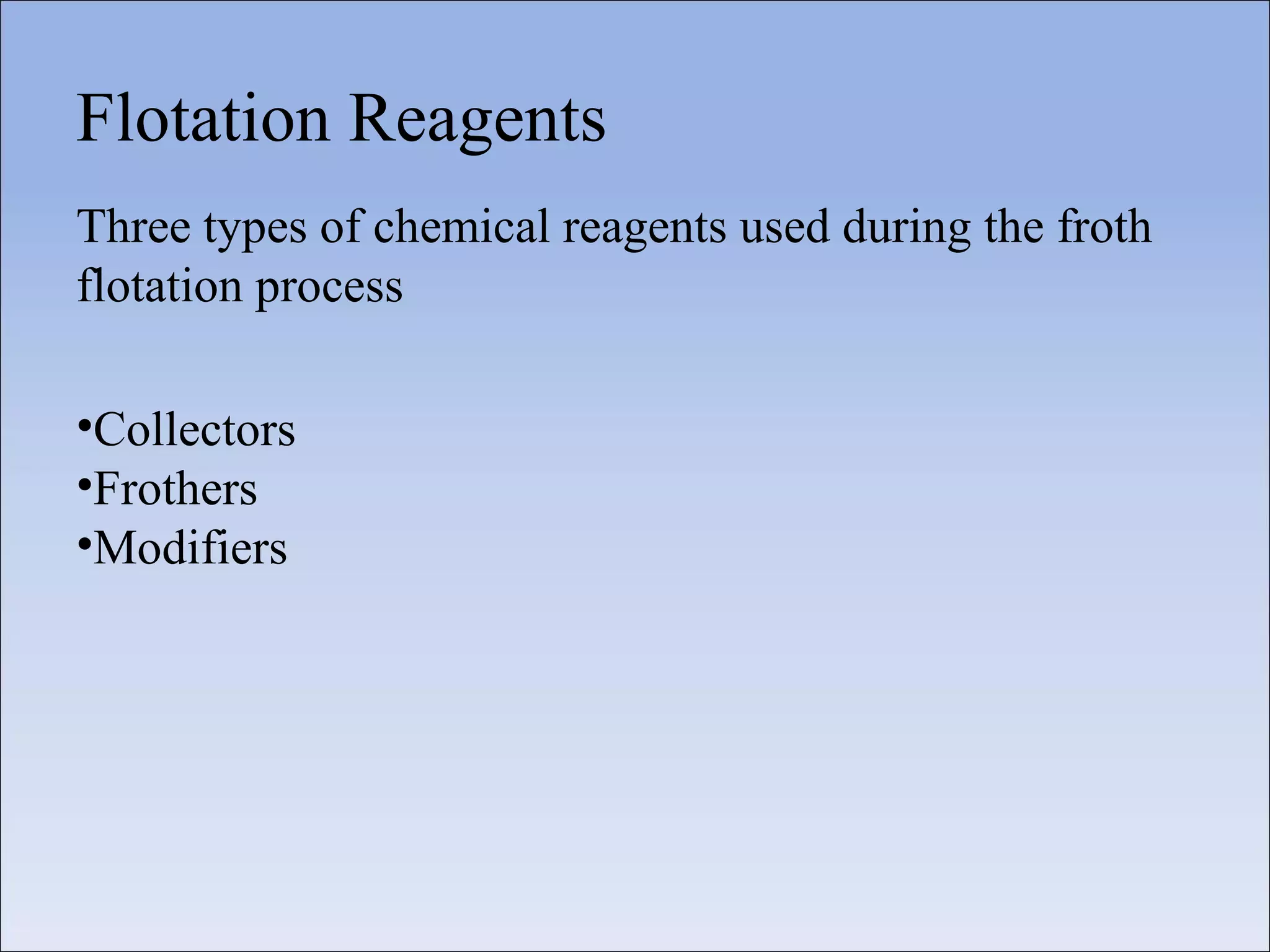 Flotation Reagents

Three types of chemical reagents used during the froth flotation process

•Collectors
•Frothers
•Modifiers